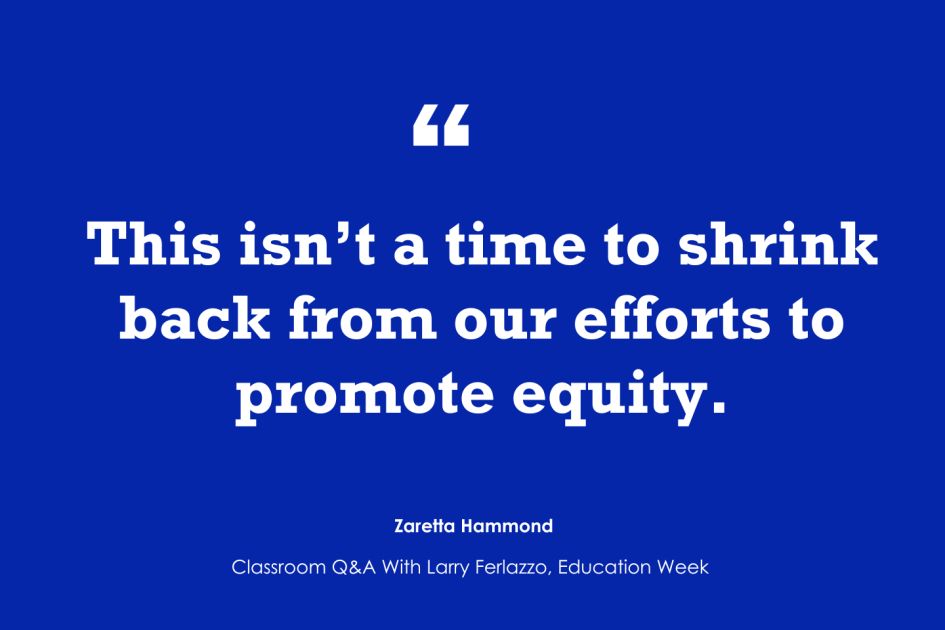 “

This isn’t a time to shrink back from our efforts to promote equity.

Zaretta Hammond

Classroom Q&A With Larry Ferlazzo, Education Week